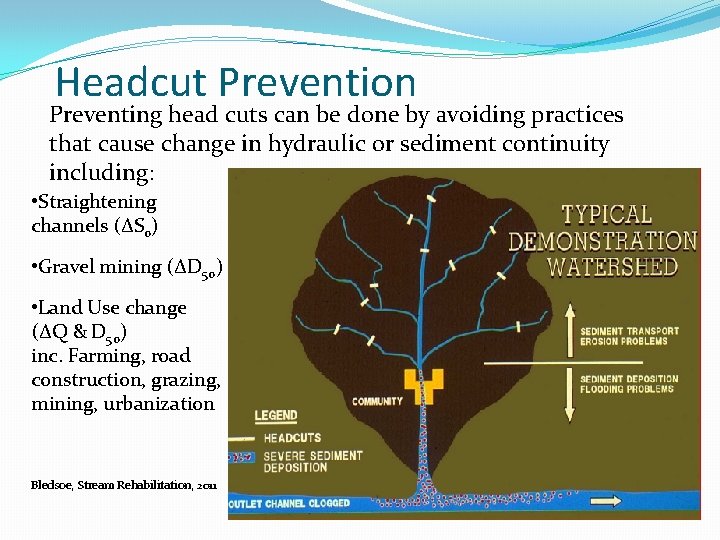 Headcut Prevention

Preventing head cuts can be done by avoiding practices that cause change in hydraulic or sediment continuity including:

•Straightening channels ($\Delta S_0$)

•Gravel mining ($\Delta D_{50}$)

•Land Use change ($\Delta Q$ & $D_{50}$) inc. Farming, road construction, grazing, mining, urbanization

Bledsoe, Stream Rehabilitation, 2011

TYPICAL DEMONSTRATION WATERSHED

SEDIMENT TRANSPORT EROSION PROBLEMS

SEDIMENT DEPOSITION FLOODING PROBLEMS

COMMUNITY

LEGEND

HEADCUTS

SEVERE SEDIMENT DEPOSITION

OUTLET CHANNEL CLOGGED